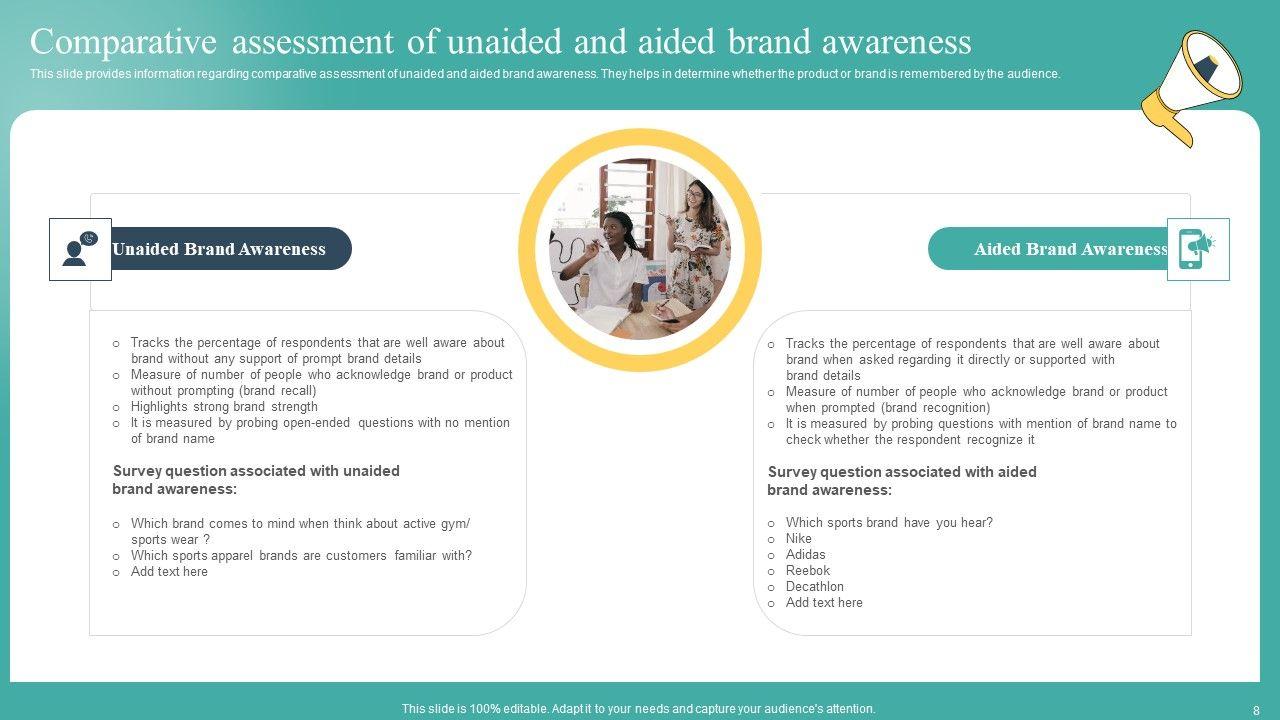 Comparative assessment of unaided and aided brand awareness

This slide provides information regarding comparative assessment of unaided and aided brand awareness. They helps in determine whether the product or brand is remembered by the audience.

Unaided Brand Awareness

o Tracks the percentage of respondents that are well aware about brand without any support of prompt brand details
o Measure of number of people who acknowledge brand or product without prompting (brand recall)
o Highlights strong brand strength
o It is measured by probing open-ended questions with no mention of brand name

Survey question associated with unaided brand awareness:

o Which brand comes to mind when think about active gym/ sports wear ?
o Which sports apparel brands are customers familiar with?
o Add text here

Aided Brand Awareness

o Tracks the percentage of respondents that are well aware about brand when asked regarding it directly or supported with brand details
o Measure of number of people who acknowledge brand or product when prompted (brand recognition)
o It is measured by probing questions with mention of brand name to check whether the respondent recognize it

Survey question associated with aided brand awareness:

o Which sports brand have you hear?
o Nike
o Adidas
o Reebok
o Decathlon
o Add text here

This slide is 100% editable. Adapt it to your needs and capture your audience's attention.

8